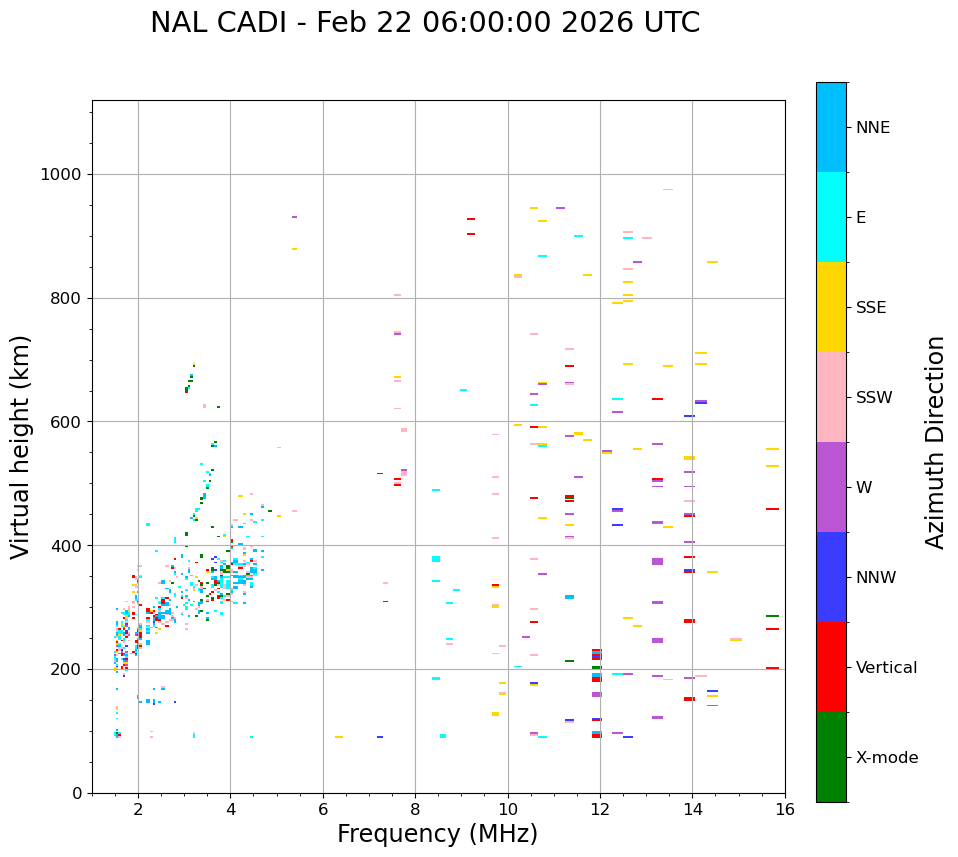 NAL CADI - Feb 22 06:00:00 2026 UTC

Virtual height (km)

1000
800
600
400
200
0

2
4
6
8
10
12
14
16

Frequency (MHz)

NNE
E
SSE
SSW
W
NNW
Vertical
X-mode

Azimuth Direction